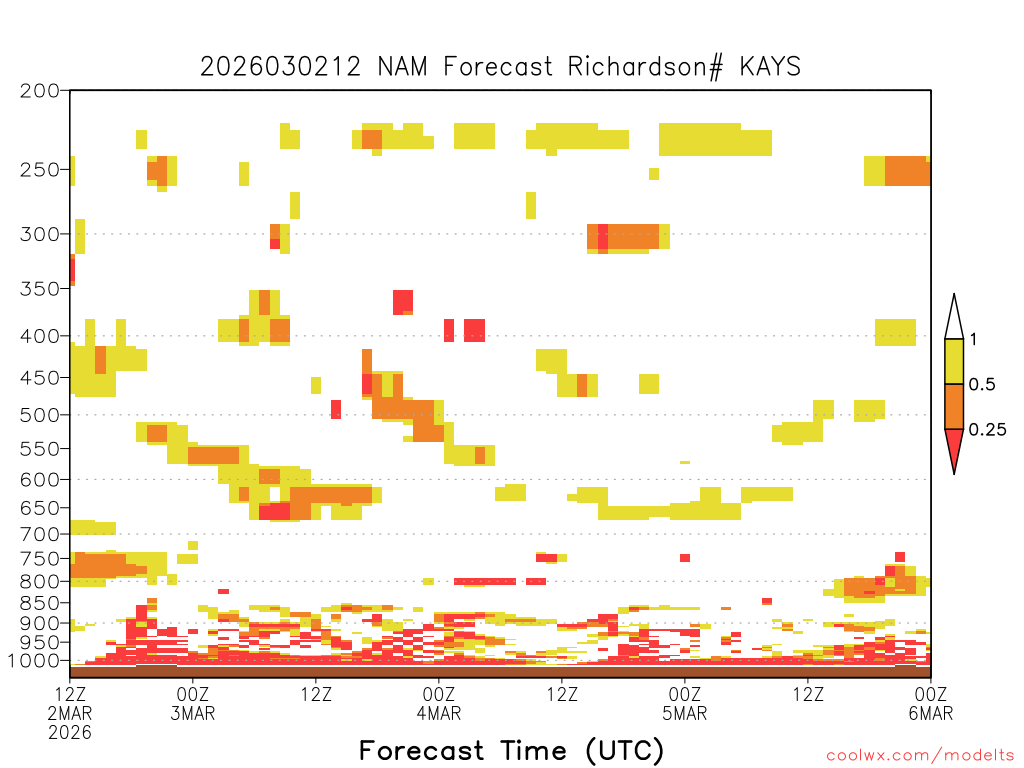 2026030212 NAM Forecast Richardson# KAYS

200
250
300
350
400
450
500
550
600
650
700
750
800
850
900
950
1000

1
0.5
0.25

12Z 2MAR 2026
00Z 3MAR
12Z
00Z 4MAR
12Z
00Z 5MAR
12Z
00Z 6MAR

Forecast Time (UTC)

coolwx.com/modelts